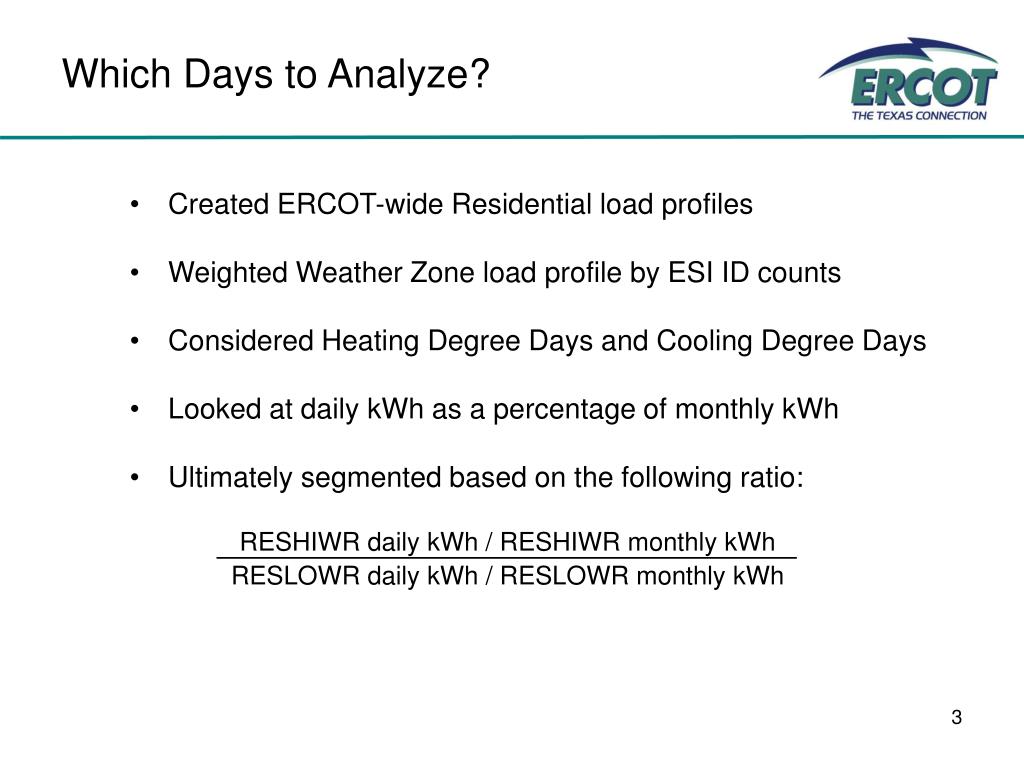 Which Days to Analyze?

ERCOT
THE TEXAS CONNECTION

• Created ERCOT-wide Residential load profiles

• Weighted Weather Zone load profile by ESI ID counts

• Considered Heating Degree Days and Cooling Degree Days

• Looked at daily kWh as a percentage of monthly kWh

• Ultimately segmented based on the following ratio:

$\frac{\text{RESHIWR daily kWh / RESHIWR monthly kWh}}{\text{RESLOWR daily kWh / RESLOWR monthly kWh}}$

3